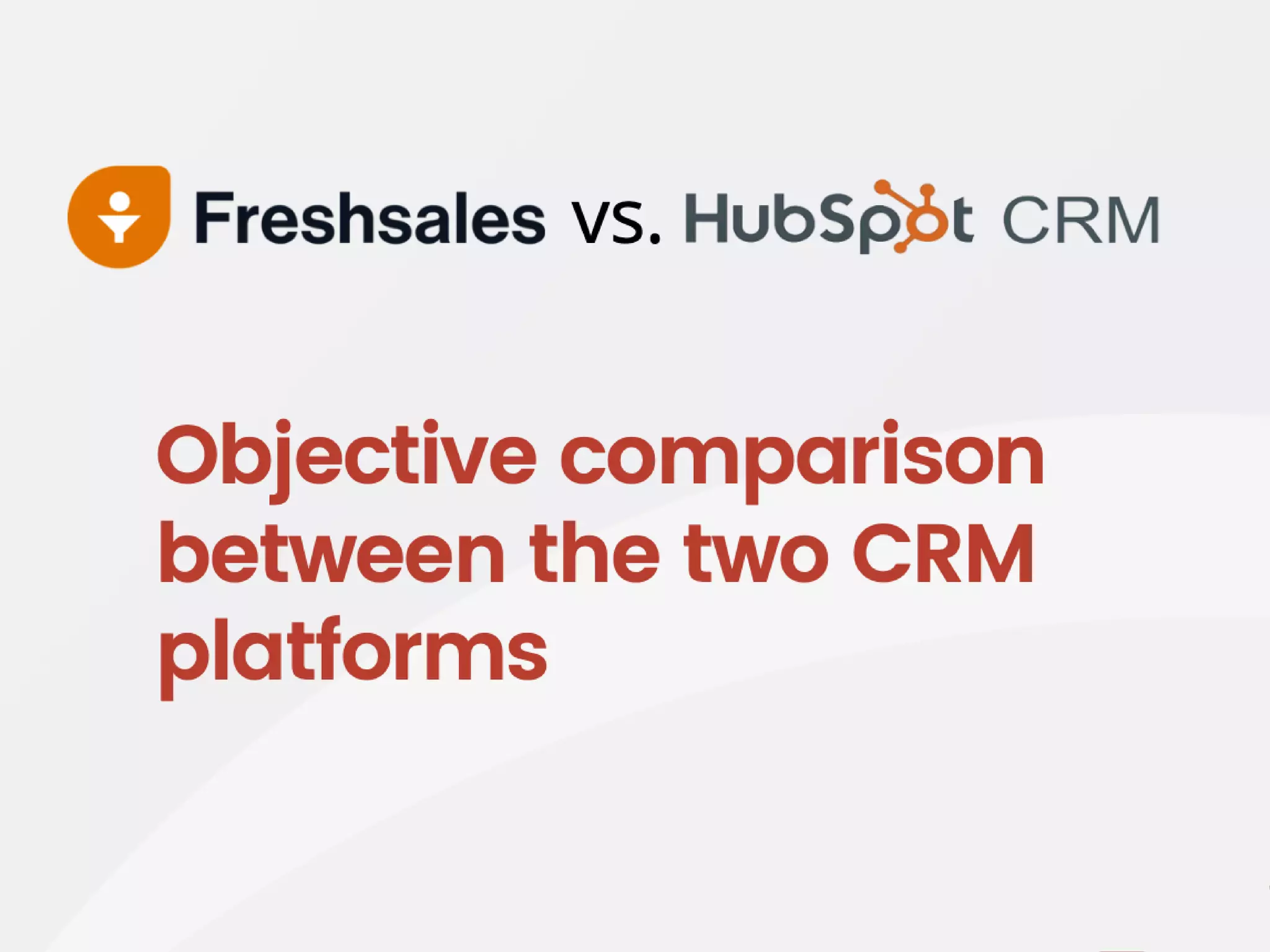 Freshsales vs. HubSpot CRM

Objective comparison between the two CRM platforms